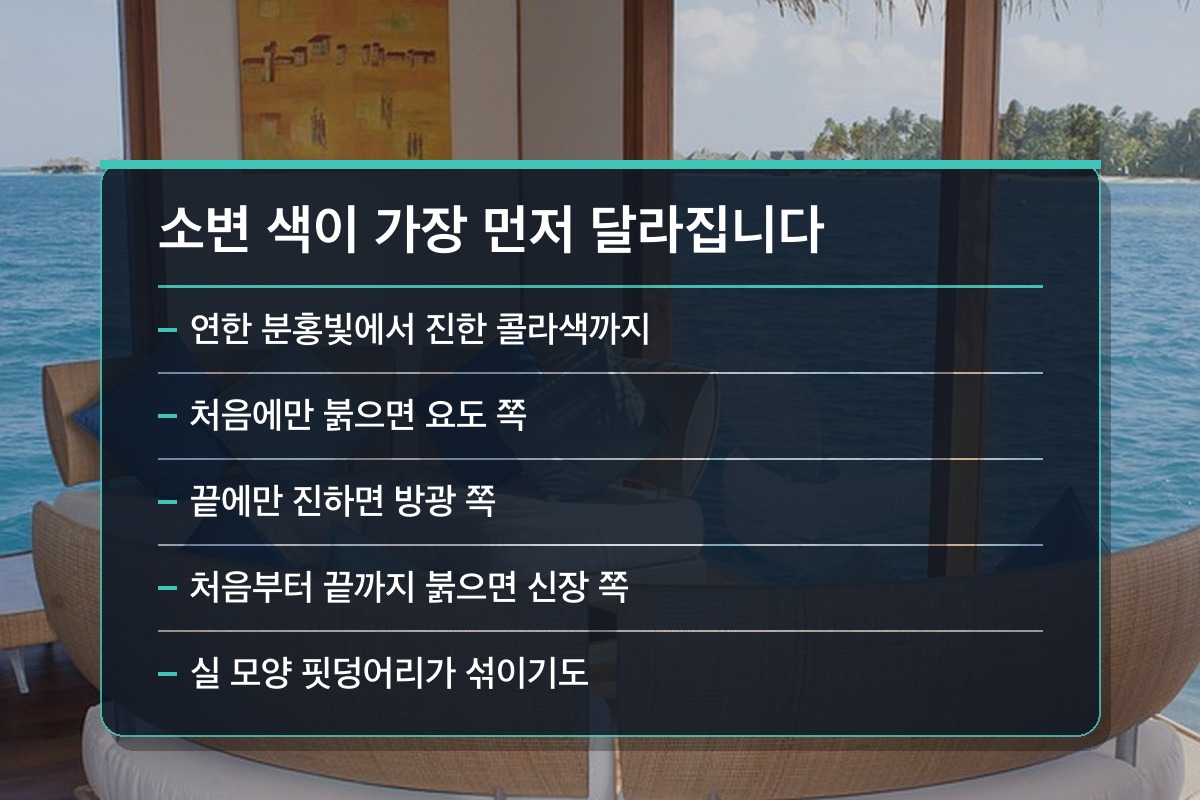 소변 색이 가장 먼저 달라집니다

– 연한 분홍빛에서 진한 콜라색까지

– 처음에만 붉으면 요도 쪽

– 끝에만 진하면 방광 쪽

– 처음부터 끝까지 붉으면 신장 쪽

– 실 모양 핏덩어리가 섞이기도